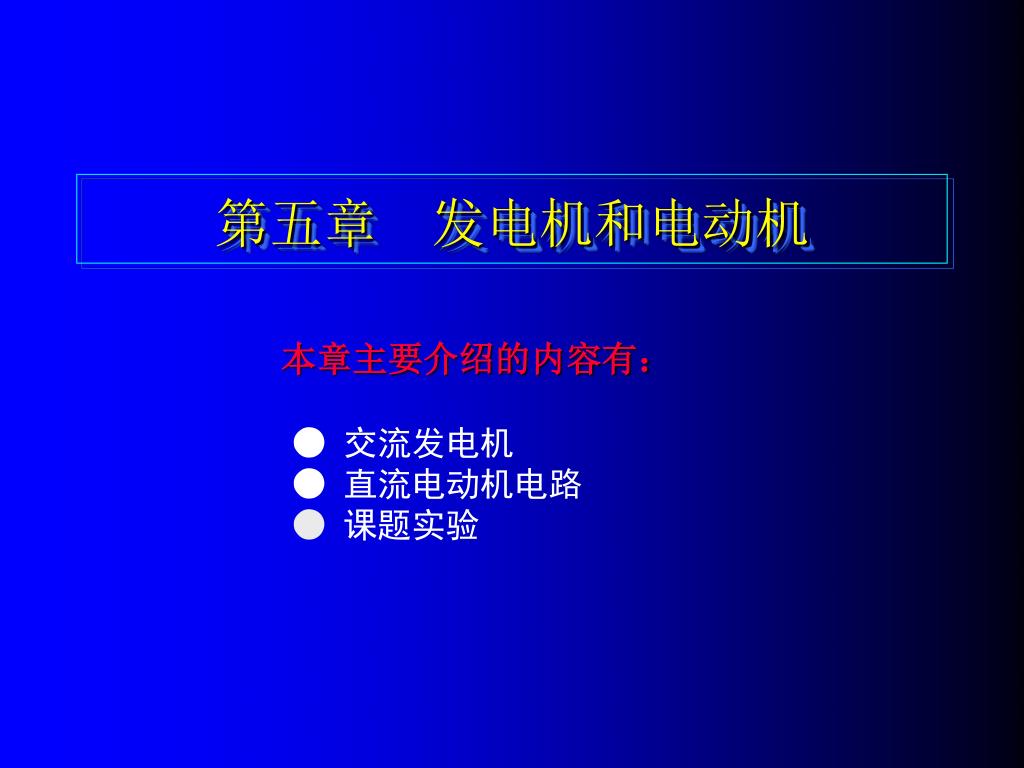 第五章　发电机和电动机

本章主要介绍的内容有：

● 交流发电机
● 直流电动机电路
● 课题实验